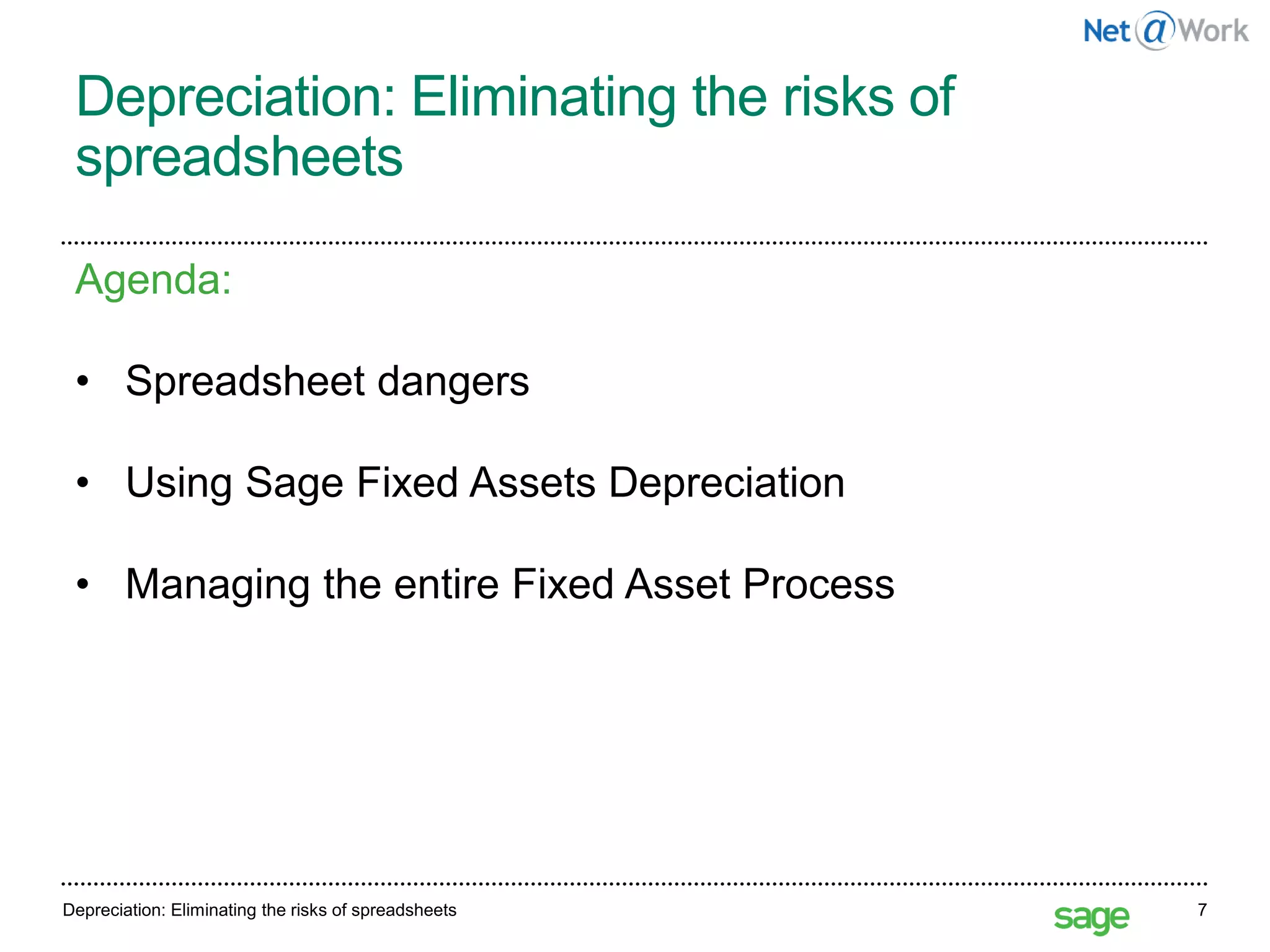 Net@Work

Depreciation: Eliminating the risks of spreadsheets

Agenda:

• Spreadsheet dangers

• Using Sage Fixed Assets Depreciation

• Managing the entire Fixed Asset Process

Depreciation: Eliminating the risks of spreadsheets

sage

7